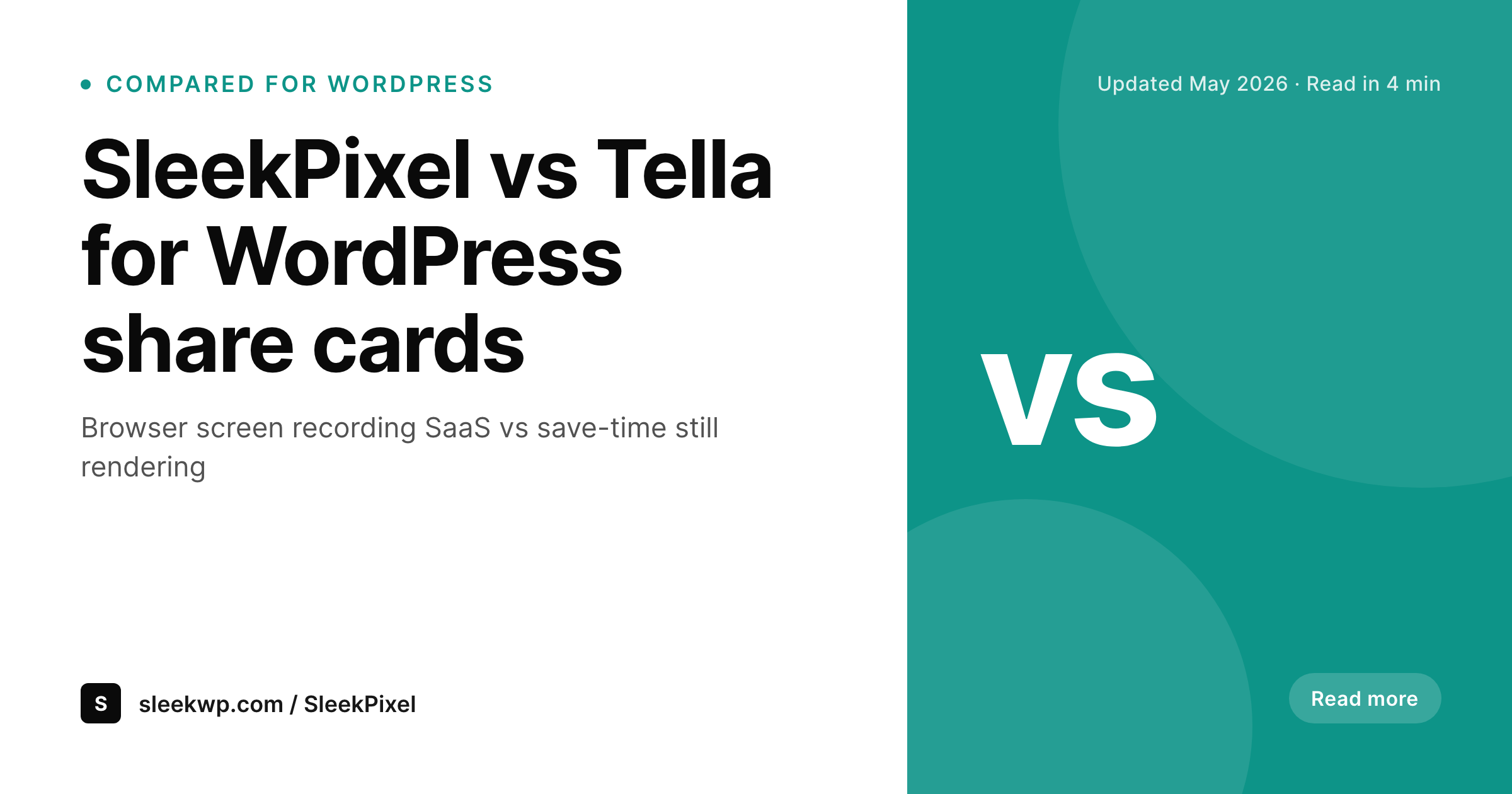 COMPARED FOR WORDPRESS

SleekPixel vs Tella for WordPress share cards

Browser screen recording SaaS vs save-time still rendering

S sleekwp.com / SleekPixel

Updated May 2026 · Read in 4 min

VS

Read more